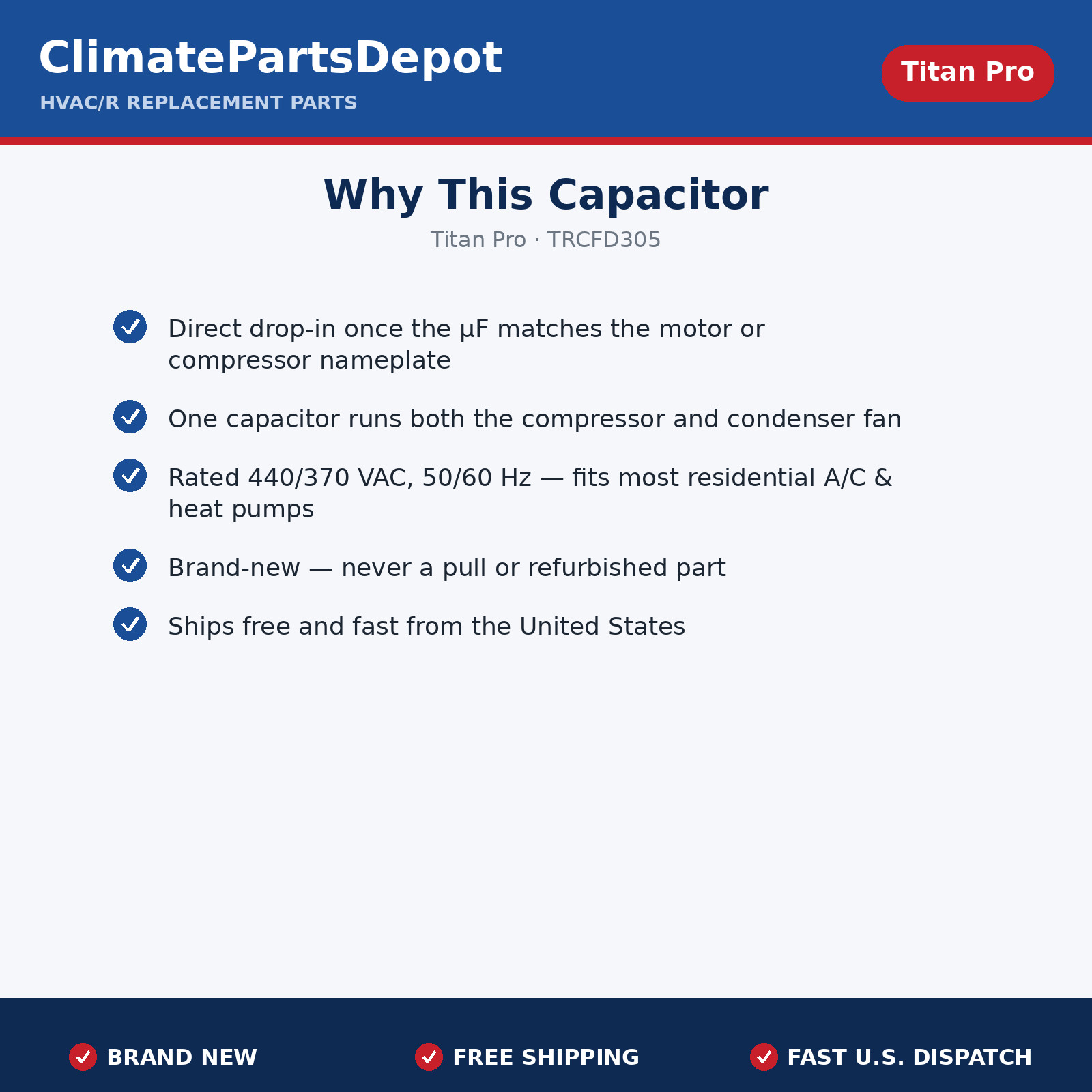 ClimatePartsDepot
HVAC/R REPLACEMENT PARTS

Titan Pro

Why This Capacitor

Titan Pro · TRCFD305

✓ Direct drop-in once the µF matches the motor or compressor nameplate

✓ One capacitor runs both the compressor and condenser fan

✓ Rated 440/370 VAC, 50/60 Hz — fits most residential A/C & heat pumps

✓ Brand-new — never a pull or refurbished part

✓ Ships free and fast from the United States

✓ BRAND NEW ✓ FREE SHIPPING ✓ FAST U.S. DISPATCH